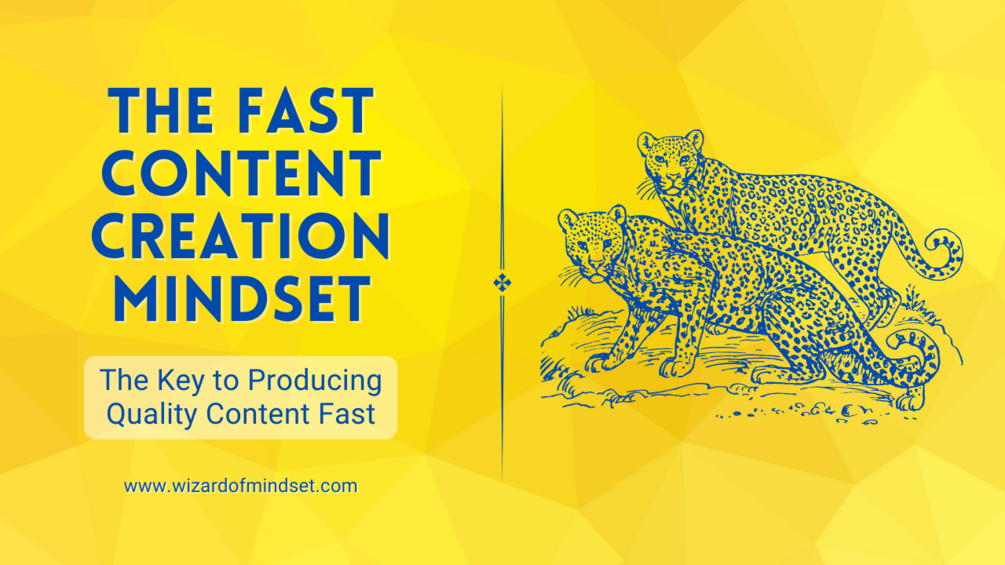 THE FAST CONTENT CREATION MINDSET

The Key to Producing Quality Content Fast

www.wizardofmindset.com